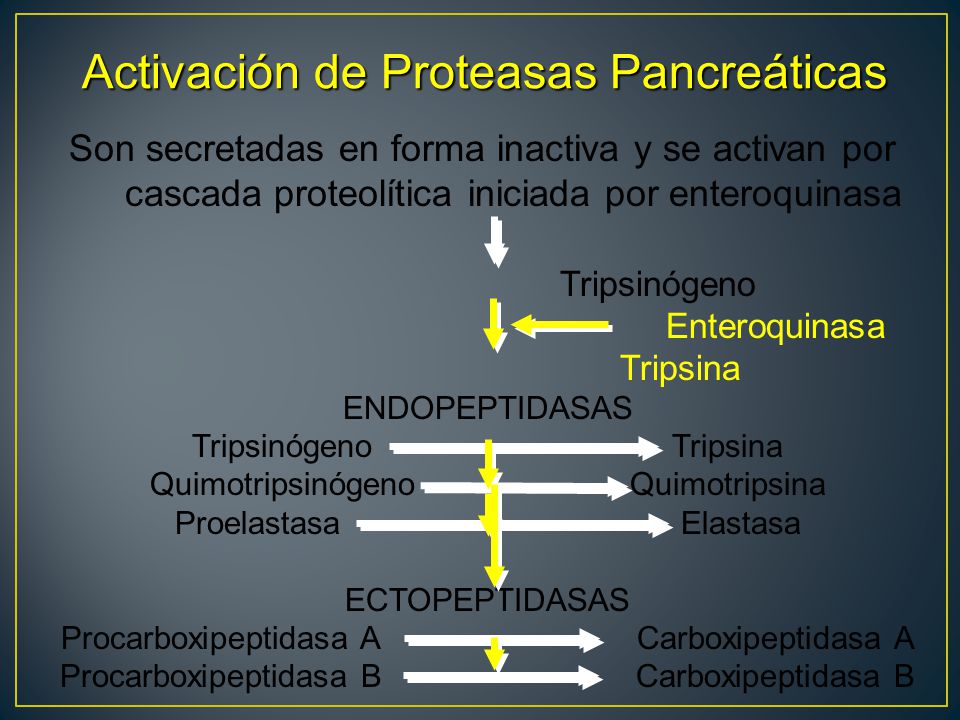 Activación de Proteasas Pancreáticas

Son secretadas en forma inactiva y se activan por cascada proteolítica iniciada por enteroquinasa

Tripsinógeno

Enteroquinasa

Tripsina

ENDOPEPTIDASAS

Tripsinógeno Tripsina

Quimotripsinógeno Quimotripsina

Proelastasa Elastasa

ECTOPEPTIDASAS

Procarboxipeptidasa A Carboxipeptidasa A

Procarboxipeptidasa B Carboxipeptidasa B